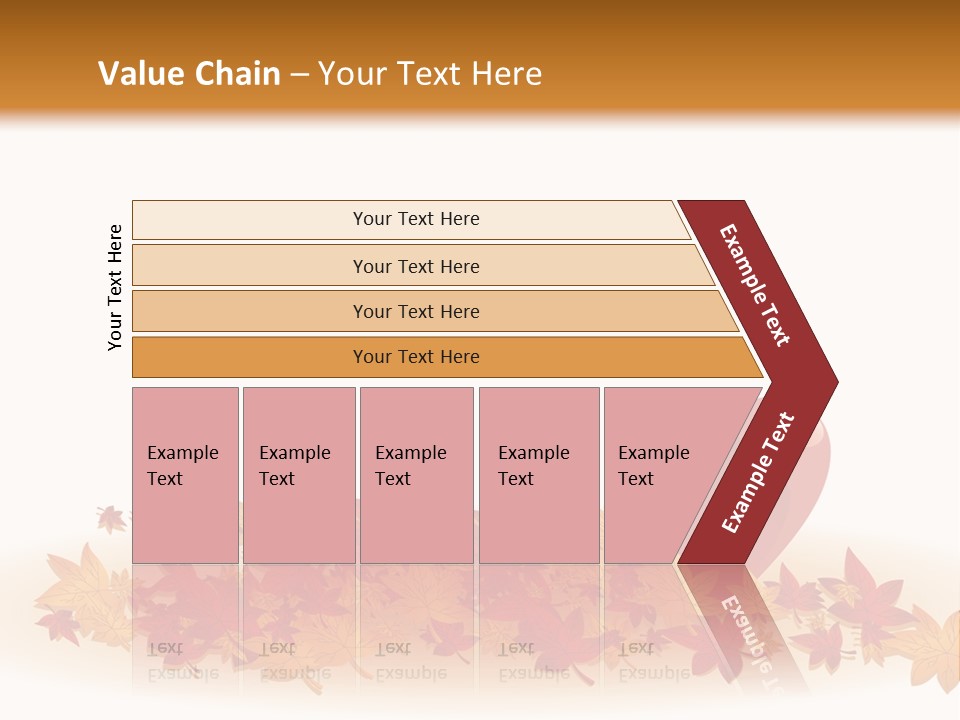 Value Chain – Your Text Here

Your Text Here

Your Text Here

Your Text Here

Your Text Here

Your Text Here

Example Text

Example Text

Example Text

Example Text

Example Text

Example Text

Example Text